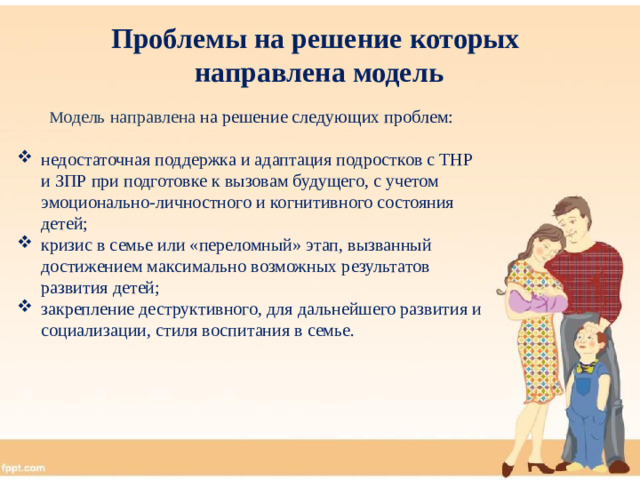 Проблемы на решение которых направлена модель

Модель направлена на решение следующих проблем:

❖ недостаточная поддержка и адаптация подростков с ТНР и ЗПР при подготовке к вызовам будущего, с учетом эмоционально-личностного и когнитивного состояния детей;
❖ кризис в семье или «переломный» этап, вызванный достижением максимально возможных результатов развития детей;
❖ закрепление деструктивного, для дальнейшего развития и социализации, стиля воспитания в семье.

fppt.com